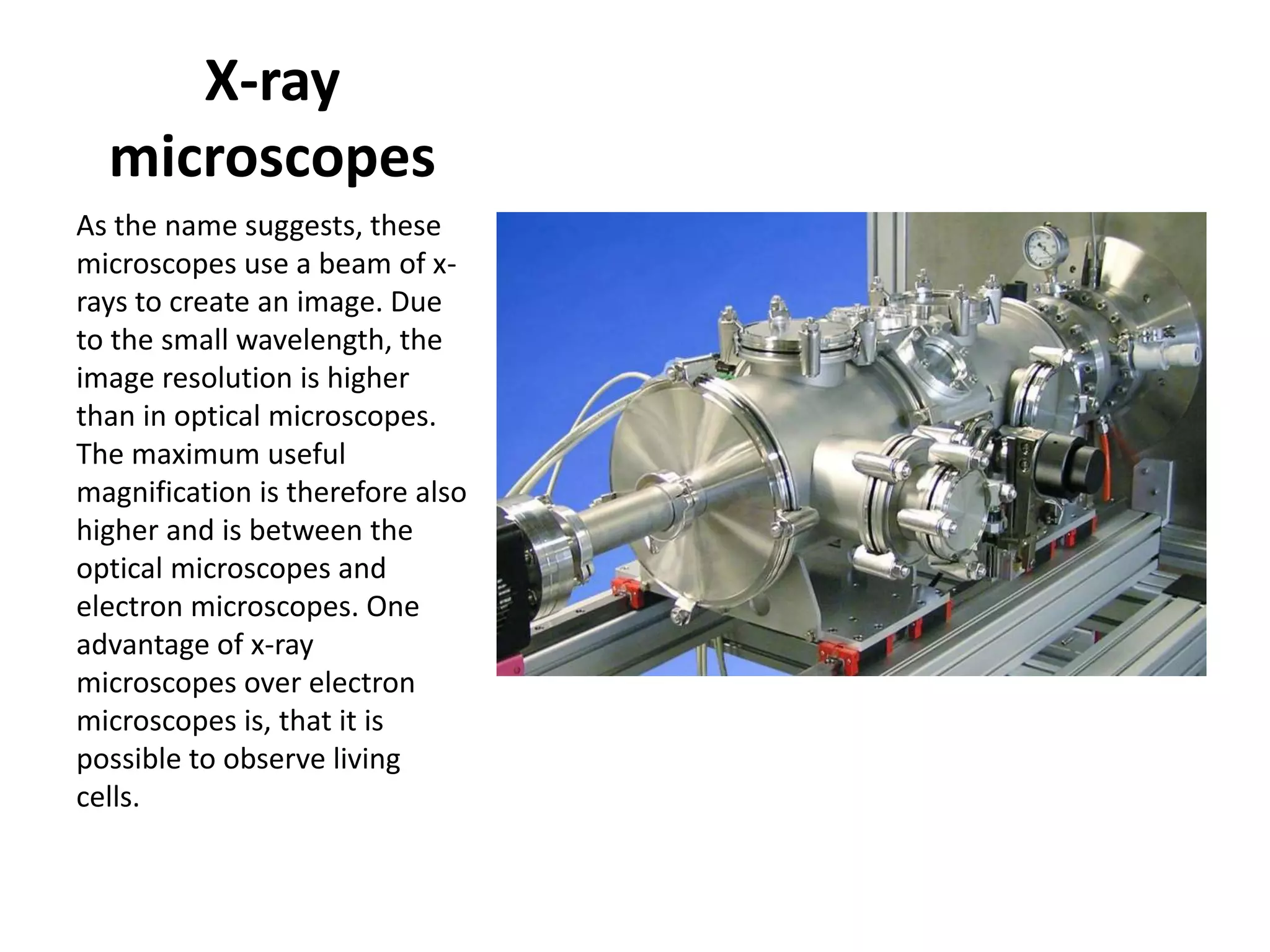 X-ray microscopes

As the name suggests, these microscopes use a beam of x-rays to create an image. Due to the small wavelength, the image resolution is higher than in optical microscopes. The maximum useful magnification is therefore also higher and is between the optical microscopes and electron microscopes. One advantage of x-ray microscopes over electron microscopes is, that it is possible to observe living cells.